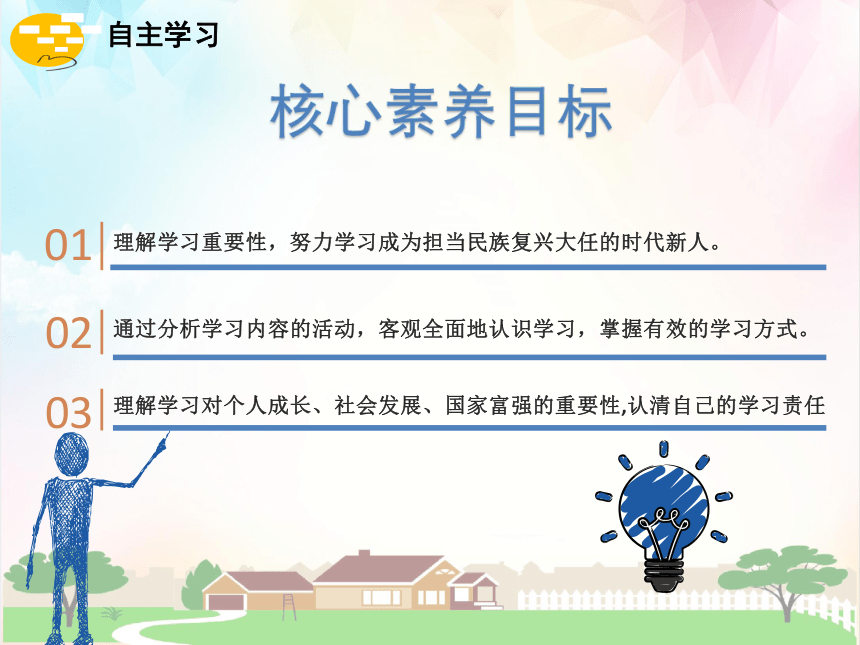 自主学习

核心素养目标

01 理解学习重要性，努力学习成为担当民族复兴大任的时代新人。

02 通过分析学习内容的活动，客观全面地认识学习，掌握有效的学习方式。

03 理解学习对个人成长、社会发展、国家富强的重要性,认清自己的学习责任